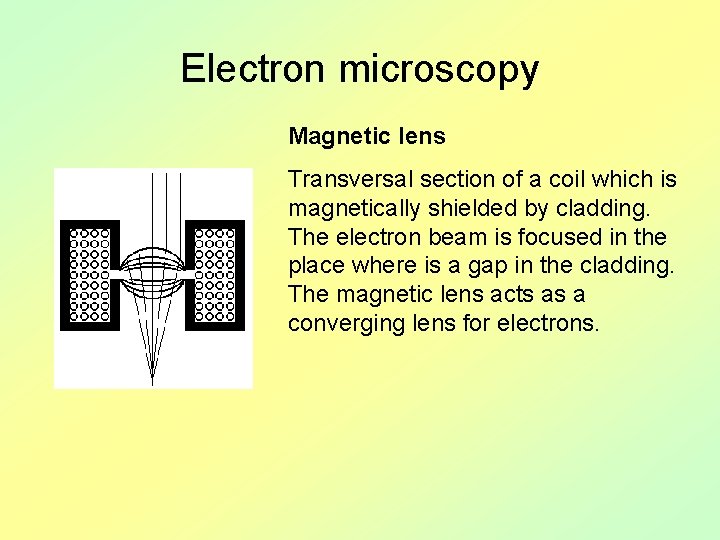 Electron microscopy

Magnetic lens

Transversal section of a coil which is magnetically shielded by cladding. The electron beam is focused in the place where is a gap in the cladding. The magnetic lens acts as a converging lens for electrons.